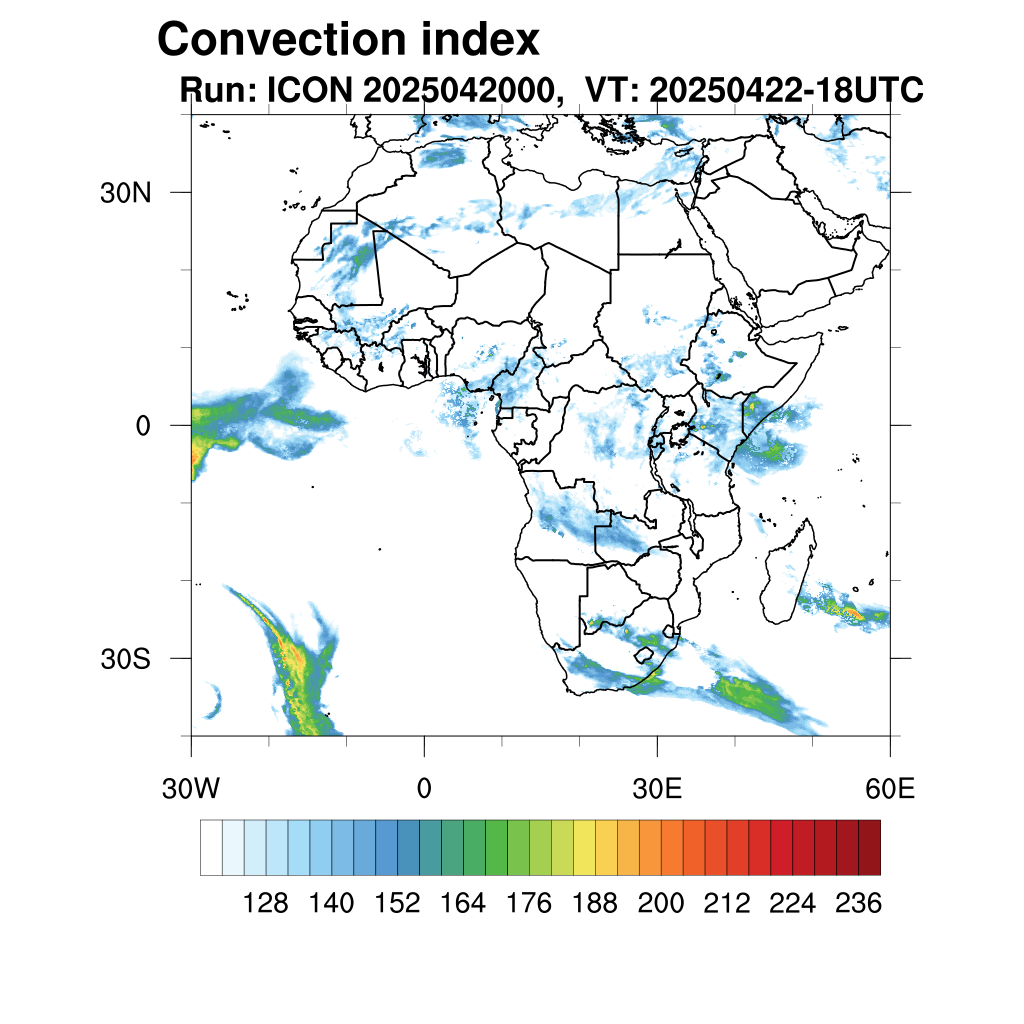 Convection index
Run: ICON 2025042000, VT: 20250422-18UTC

30N
0
30S
30W
0
30E
60E

128 140 152 164 176 188 200 212 224 236